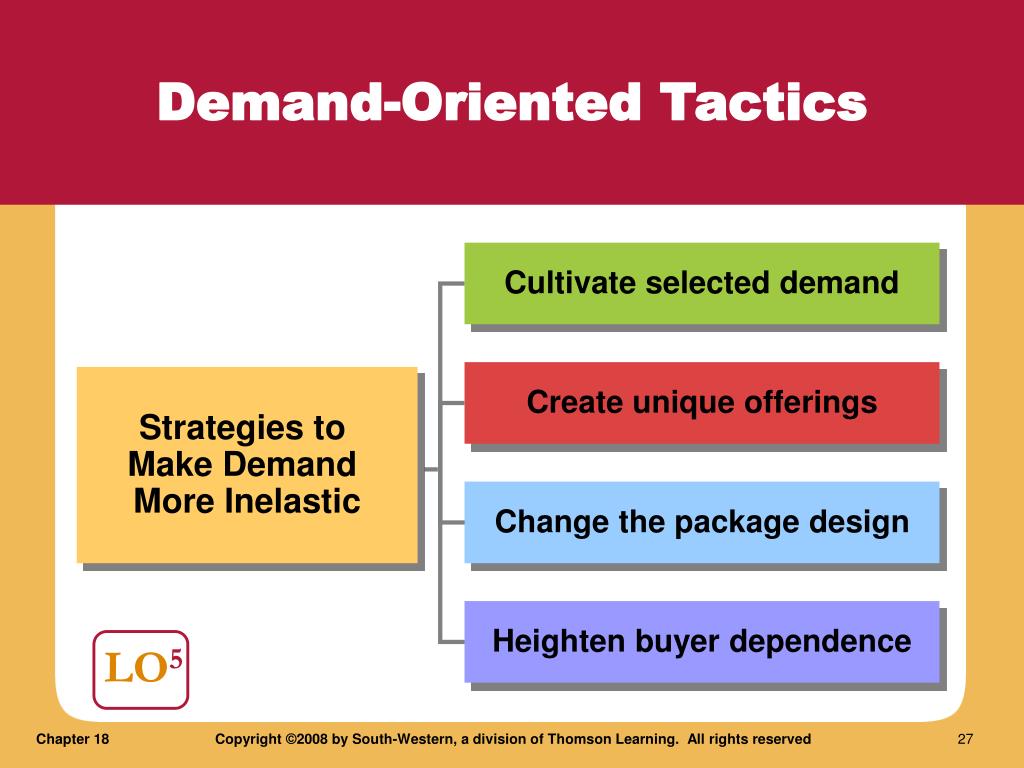 Demand-Oriented Tactics

Strategies to Make Demand More Inelastic

Cultivate selected demand

Create unique offerings

Change the package design

Heighten buyer dependence

LO$^5$

Chapter 18

Copyright ©2008 by South-Western, a division of Thomson Learning. All rights reserved

27